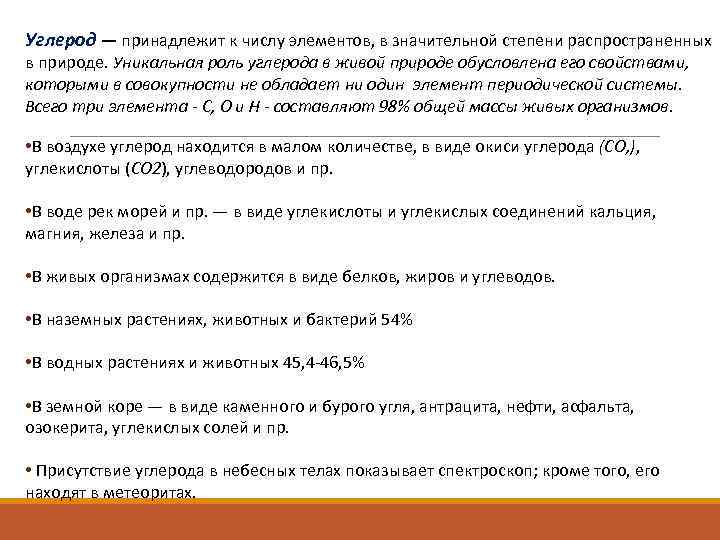 Углерод — принадлежит к числу элементов, в значительной степени распространенных в природе. Уникальная роль углерода в живой природе обусловлена его свойствами, которыми в совокупности не обладает ни один элемент периодической системы. Всего три элемента - С, О и Н - составляют 98% общей массы живых организмов.

•В воздухе углерод находится в малом количестве, в виде окиси углерода (СО,), углекислоты (СО2), углеводородов и пр.

•В воде рек морей и пр. — в виде углекислоты и углекислых соединений кальция, магния, железа и пр.

•В живых организмах содержится в виде белков, жиров и углеводов.

•В наземных растениях, животных и бактерий 54%

•В водных растениях и животных 45,4-46,5%

•В земной коре — в виде каменного и бурого угля, антрацита, нефти, асфальта, озокерита, углекислых солей и пр.

• Присутствие углерода в небесных телах показывает спектроскоп; кроме того, его находят в метеоритах.